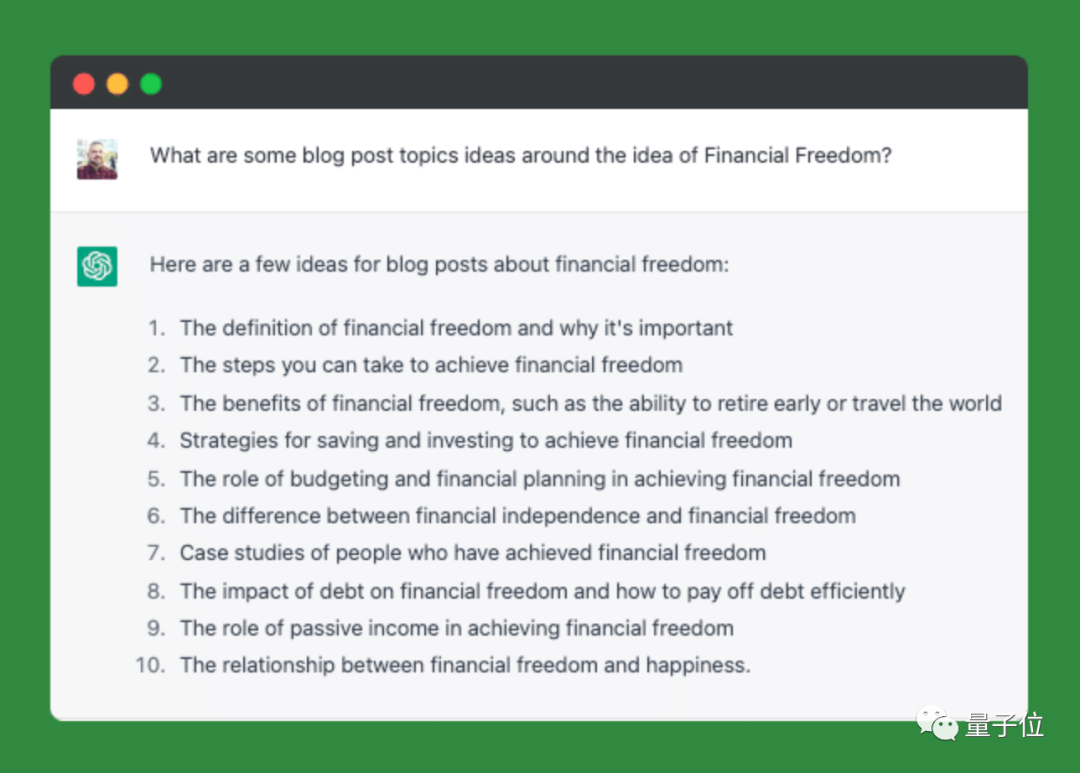 What are some blog post topics ideas around the idea of Financial Freedom?

Here are a few ideas for blog posts about financial freedom:

1. The definition of financial freedom and why it's important
2. The steps you can take to achieve financial freedom
3. The benefits of financial freedom, such as the ability to retire early or travel the world
4. Strategies for saving and investing to achieve financial freedom
5. The role of budgeting and financial planning in achieving financial freedom
6. The difference between financial independence and financial freedom
7. Case studies of people who have achieved financial freedom
8. The impact of debt on financial freedom and how to pay off debt efficiently
9. The role of passive income in achieving financial freedom
10. The relationship between financial freedom and happiness.

量子位